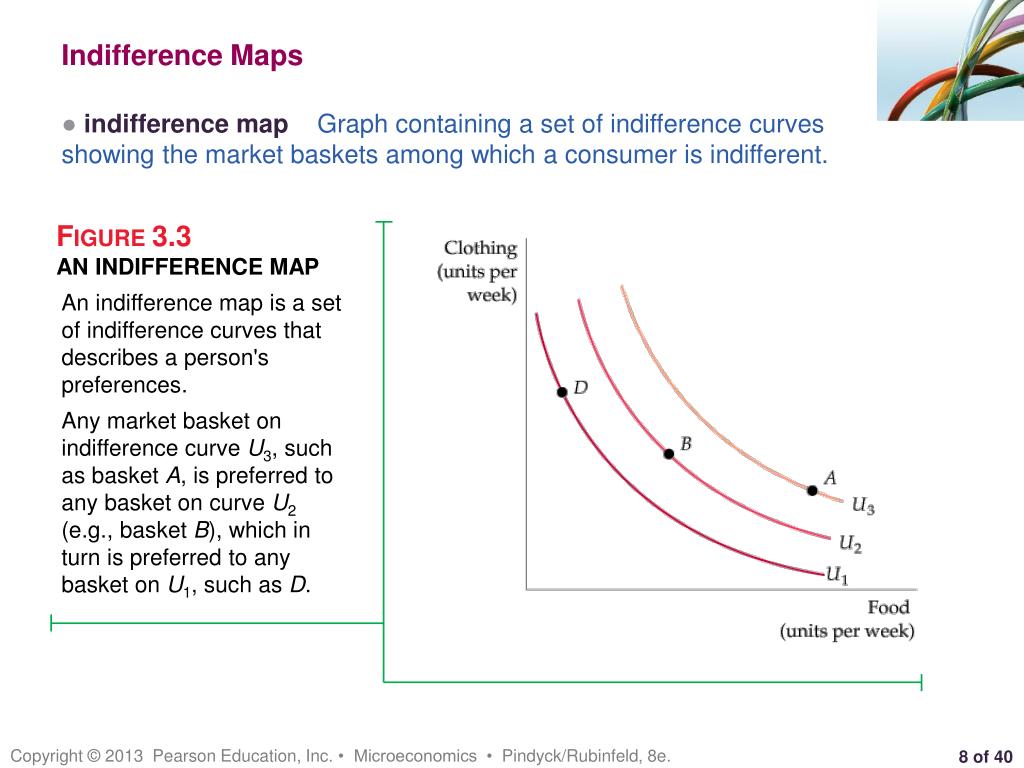 Indifference Maps

● indifference map Graph containing a set of indifference curves showing the market baskets among which a consumer is indifferent.

FIGURE 3.3
AN INDIFFERENCE MAP

An indifference map is a set of indifference curves that describes a person's preferences.

Any market basket on indifference curve $U_3$, such as basket $A$, is preferred to any basket on curve $U_2$ (e.g., basket $B$), which in turn is preferred to any basket on $U_1$, such as $D$.

Clothing (units per week)

D

B

A

$U_3$

$U_2$

$U_1$

Food (units per week)

Copyright © 2013 Pearson Education, Inc. • Microeconomics • Pindyck/Rubinfeld, 8e.

8 of 40